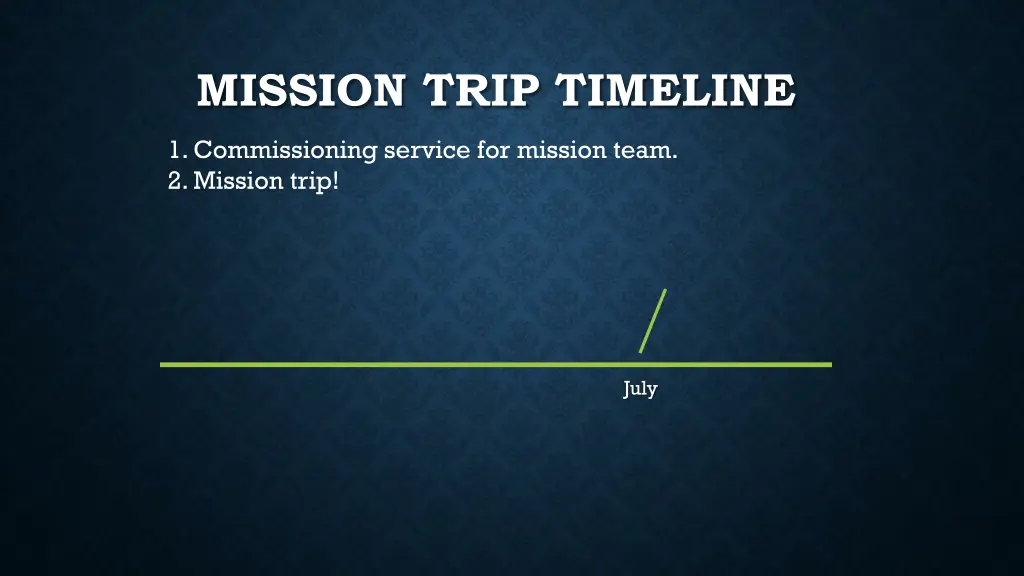 MISSION TRIP TIMELINE

1. Commissioning service for mission team.
2. Mission trip!

July